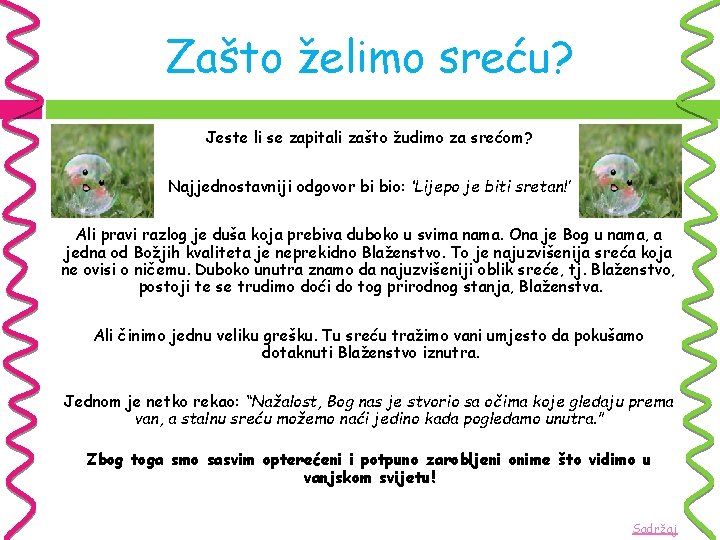 Zašto želimo sreću?

Jeste li se zapitali zašto žudimo za srećom?

Najjednostavniji odgovor bi bio: 'Lijepo je biti sretan!'

Ali pravi razlog je duša koja prebiva duboko u svima nama. Ona je Bog u nama, a jedna od Božjih kvaliteta je neprekidno Blaženstvo. To je najuzvišenija sreća koja ne ovisi o ničemu. Duboko unutra znamo da najuzvišeniji oblik sreće, tj. Blaženstvo, postoji te se trudimo doći do tog prirodnog stanja, Blaženstva.

Ali činimo jednu veliku grešku. Tu sreću tražimo vani umjesto da pokušamo dotaknuti Blaženstvo iznutra.

Jednom je netko rekao: "Nažalost, Bog nas je stvorio sa očima koje gledaju prema van, a stalnu sreću možemo naći jedino kada pogledamo unutra."

Zbog toga smo sasvim opterećeni i potpuno zarobljeni onime što vidimo u vanjskom svijetu!

Sadržaj